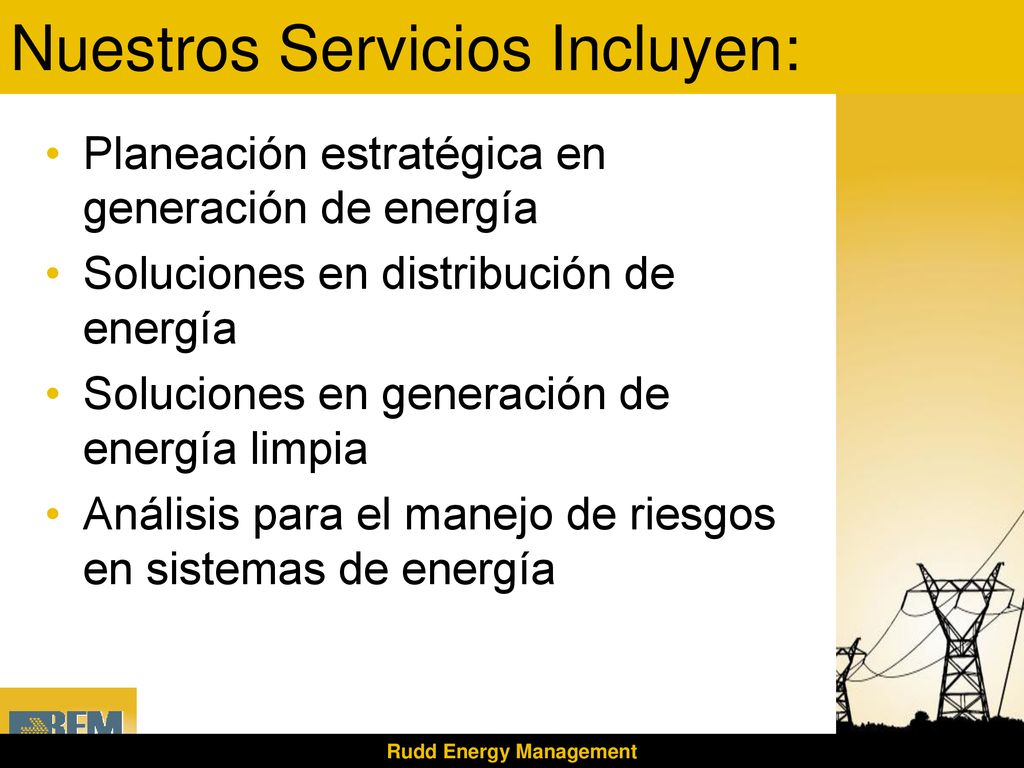 Nuestros Servicios Incluyen:

• Planeación estratégica en generación de energía
• Soluciones en distribución de energía
• Soluciones en generación de energía limpia
• Análisis para el manejo de riesgos en sistemas de energía

REM

Rudd Energy Management